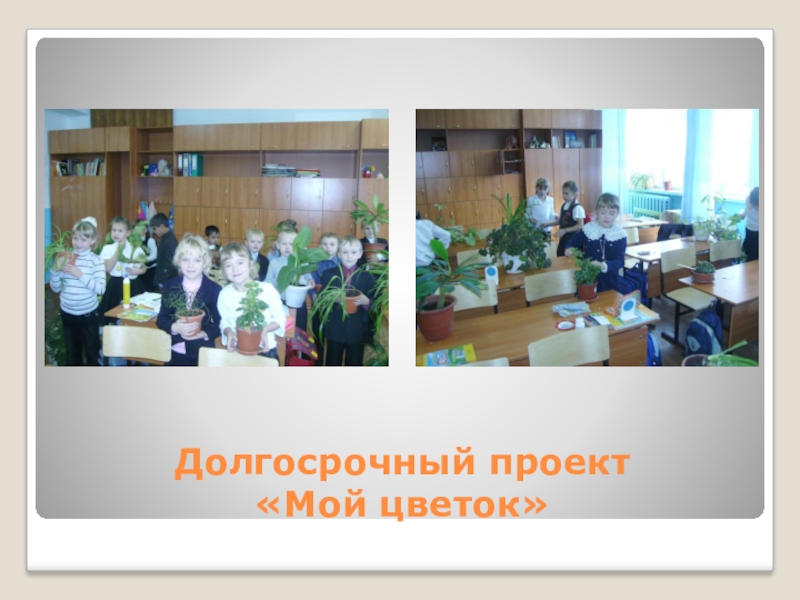 Долгосрочный проект
«Мой цветок»